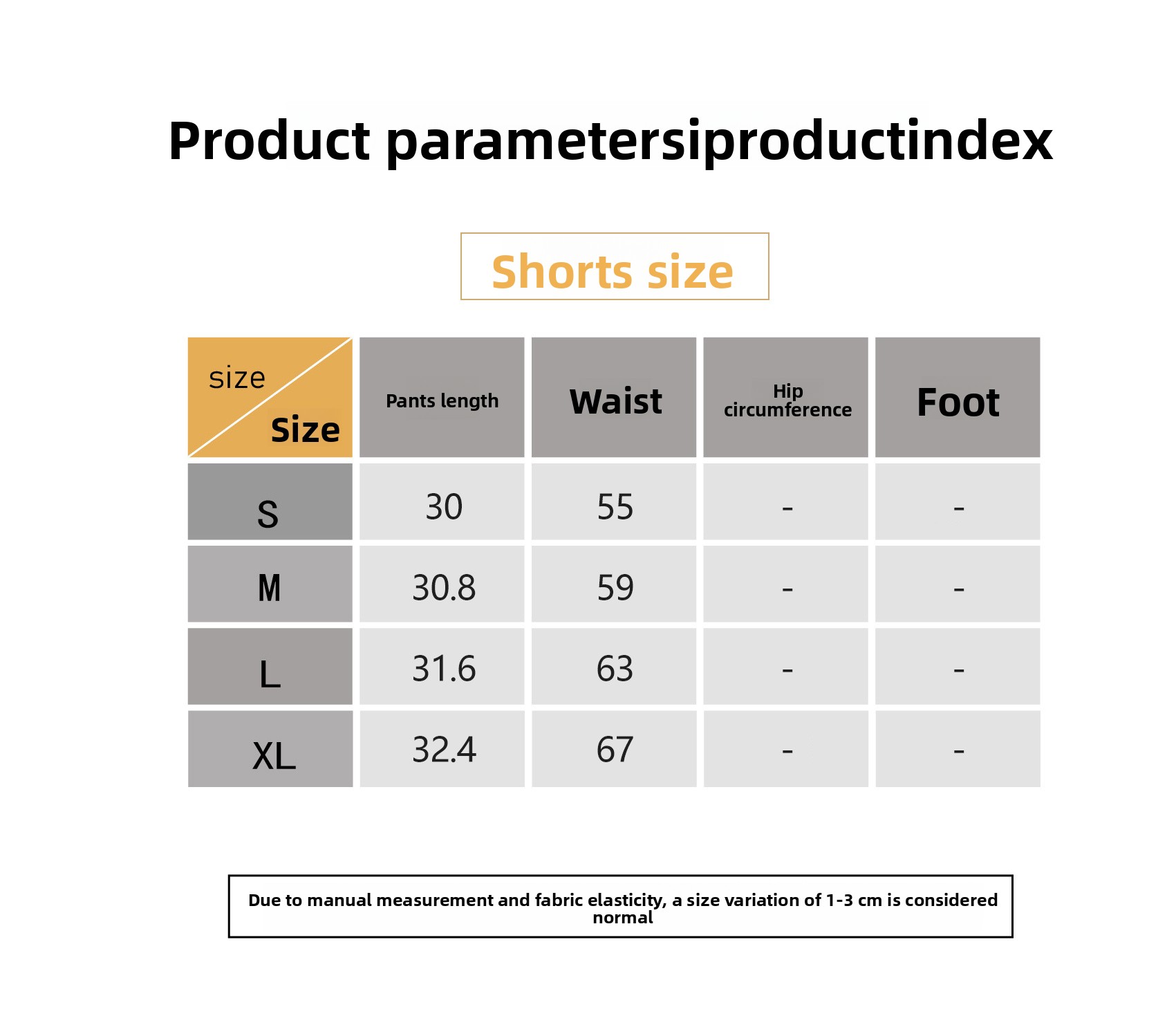 Product parametersiproductindex

Shorts size

| size Size | Pants length | Waist | Hip circumference | Foot |
|---|---|---|---|---|
| S | 30 | 55 | - | - |
| M | 30.8 | 59 | - | - |
| L | 31.6 | 63 | - | - |
| XL | 32.4 | 67 | - | - |

Due to manual measurement and fabric elasticity, a size variation of 1-3 cm is considered normal